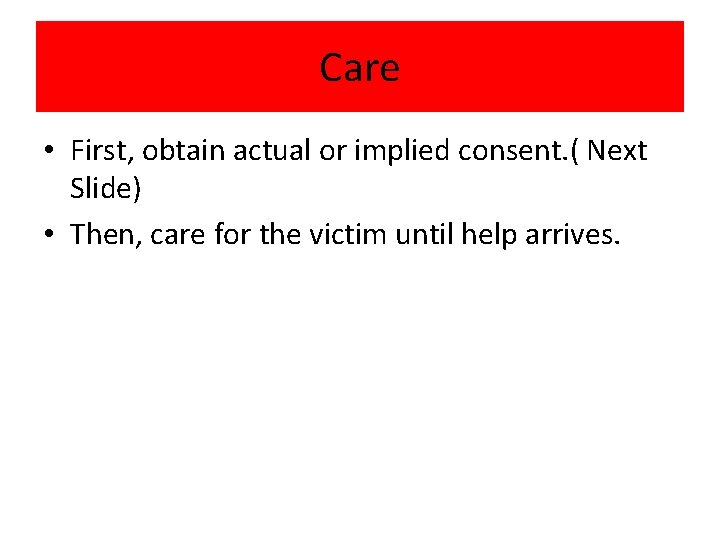 Care

• First, obtain actual or implied consent.( Next Slide)
• Then, care for the victim until help arrives.